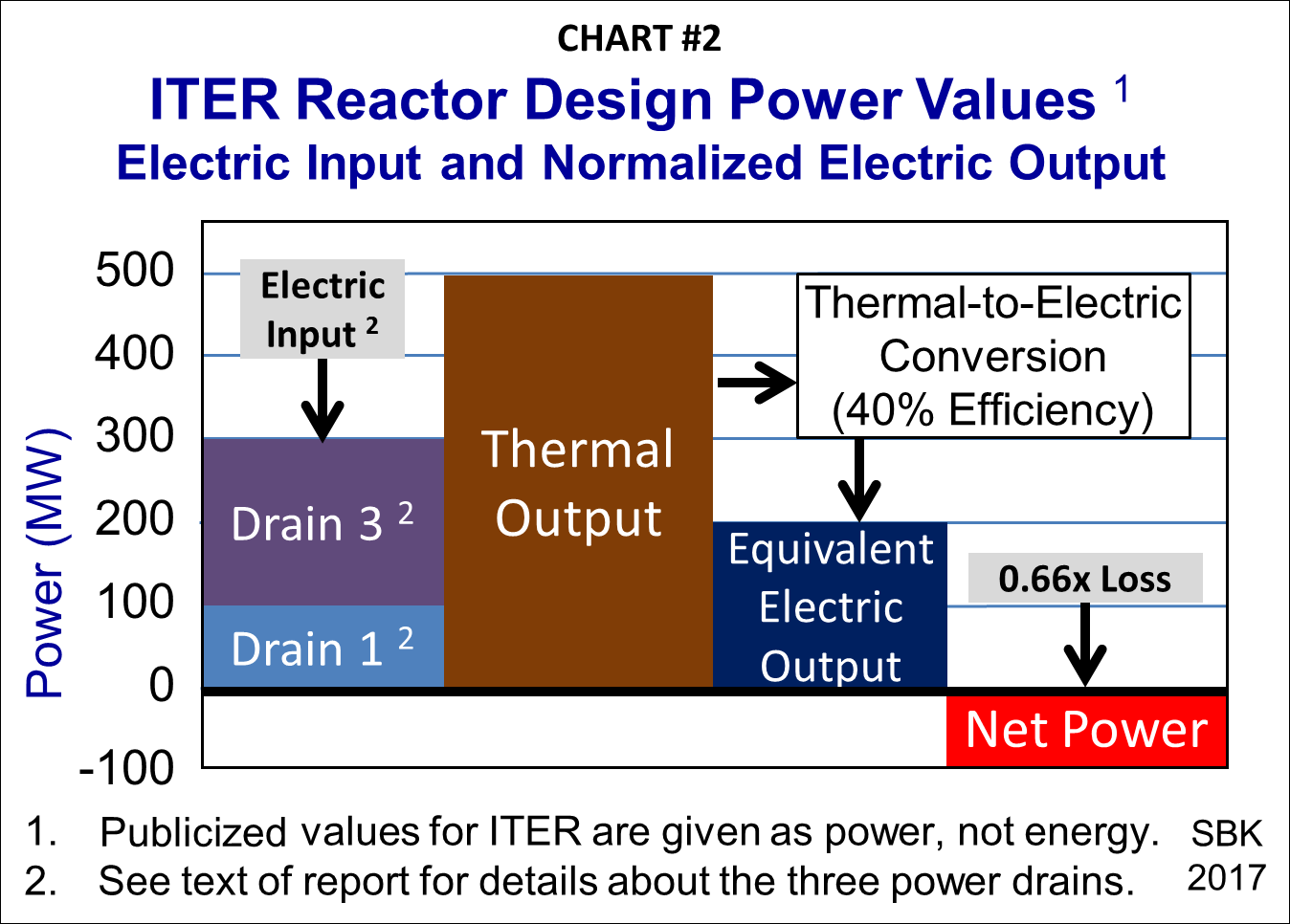 CHART #2

ITER Reactor Design Power Values $^1$

Electric Input and Normalized Electric Output

Power (MW)

500
400
300
200
100
0
-100

Electric Input $^2$

Drain 3 $^2$

Drain 1 $^2$

Thermal Output

Thermal-to-Electric Conversion (40% Efficiency)

Equivalent Electric Output

0.66x Loss

Net Power

1. Publicized values for ITER are given as power, not energy.
2. See text of report for details about the three power drains.

SBK 2017